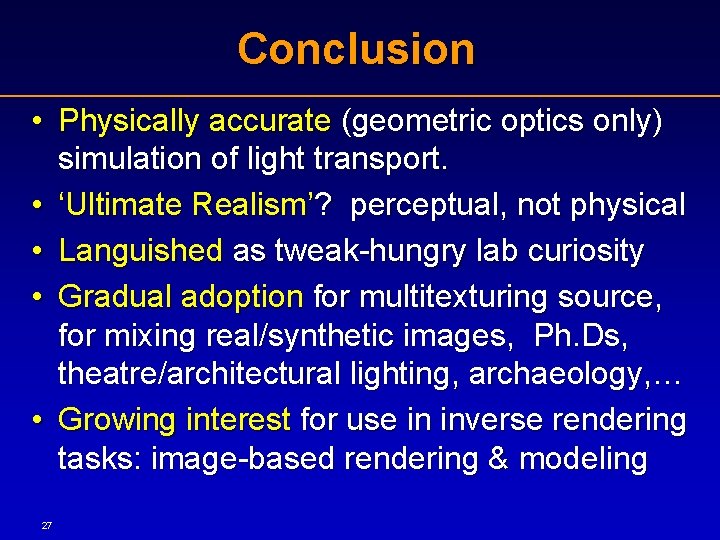 Conclusion

• Physically accurate (geometric optics only) simulation of light transport.
• ‘Ultimate Realism’? perceptual, not physical
• Languished as tweak-hungry lab curiosity
• Gradual adoption for multitexturing source, for mixing real/synthetic images, Ph.Ds, theatre/architectural lighting, archaeology,…
• Growing interest for use in inverse rendering tasks: image-based rendering & modeling

27